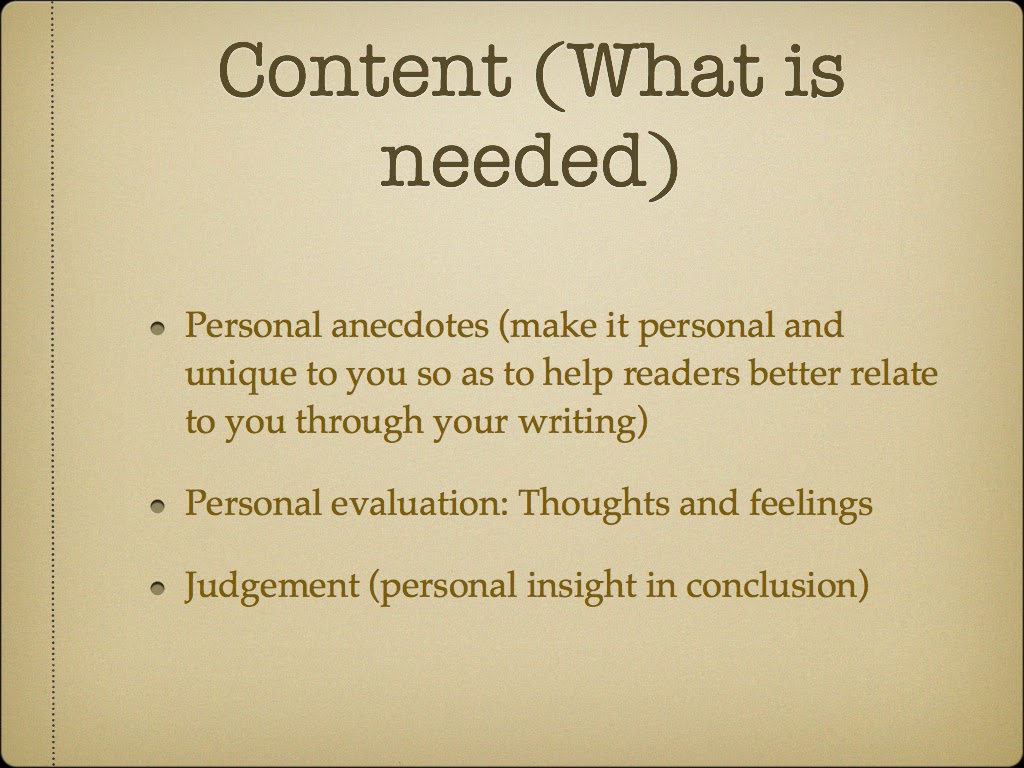 Content (What is needed)

- Personal anecdotes (make it personal and unique to you so as to help readers better relate to you through your writing)
- Personal evaluation: Thoughts and feelings
- Judgement (personal insight in conclusion)